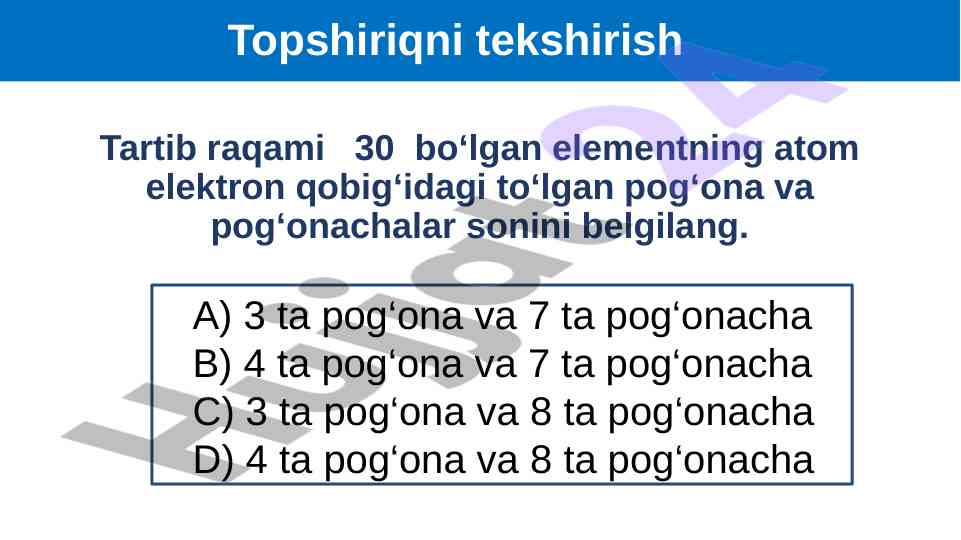 Topshiriqni tekshirish

Tartib raqami 30 bo‘lgan elementning atom elektron qobig‘idagi to‘lgan pog‘ona va pog‘onachalar sonini belgilang.

A) 3 ta pog‘ona va 7 ta pog‘onacha
B) 4 ta pog‘ona va 7 ta pog‘onacha
C) 3 ta pog‘ona va 8 ta pog‘onacha
D) 4 ta pog‘ona va 8 ta pog‘onacha

Hujjat24